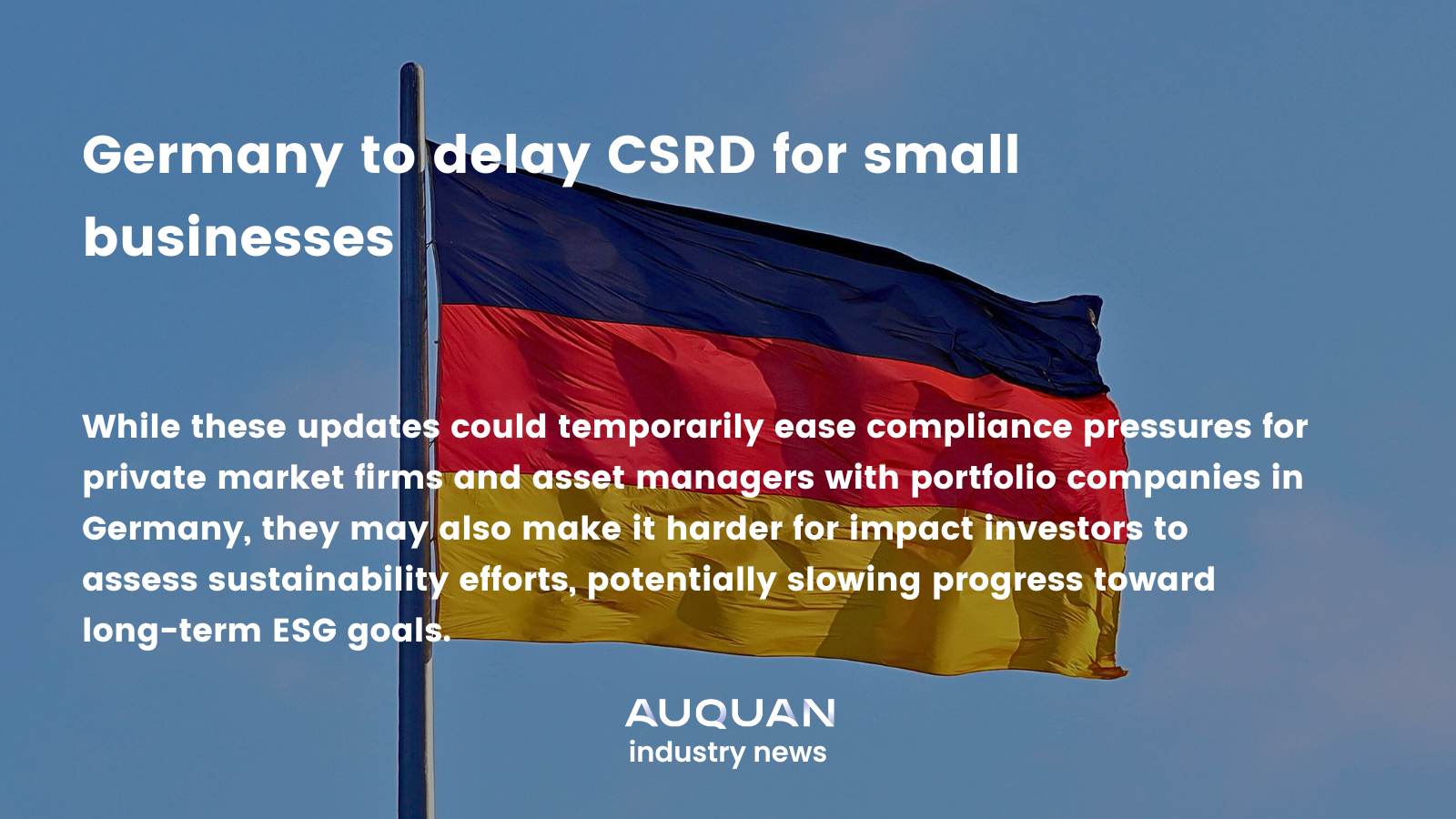 Germany to delay CSRD for small businesses

While these updates could temporarily ease compliance pressures for private market firms and asset managers with portfolio companies in Germany, they may also make it harder for impact investors to assess sustainability efforts, potentially slowing progress toward long-term ESG goals.

AUQUAN
industry news